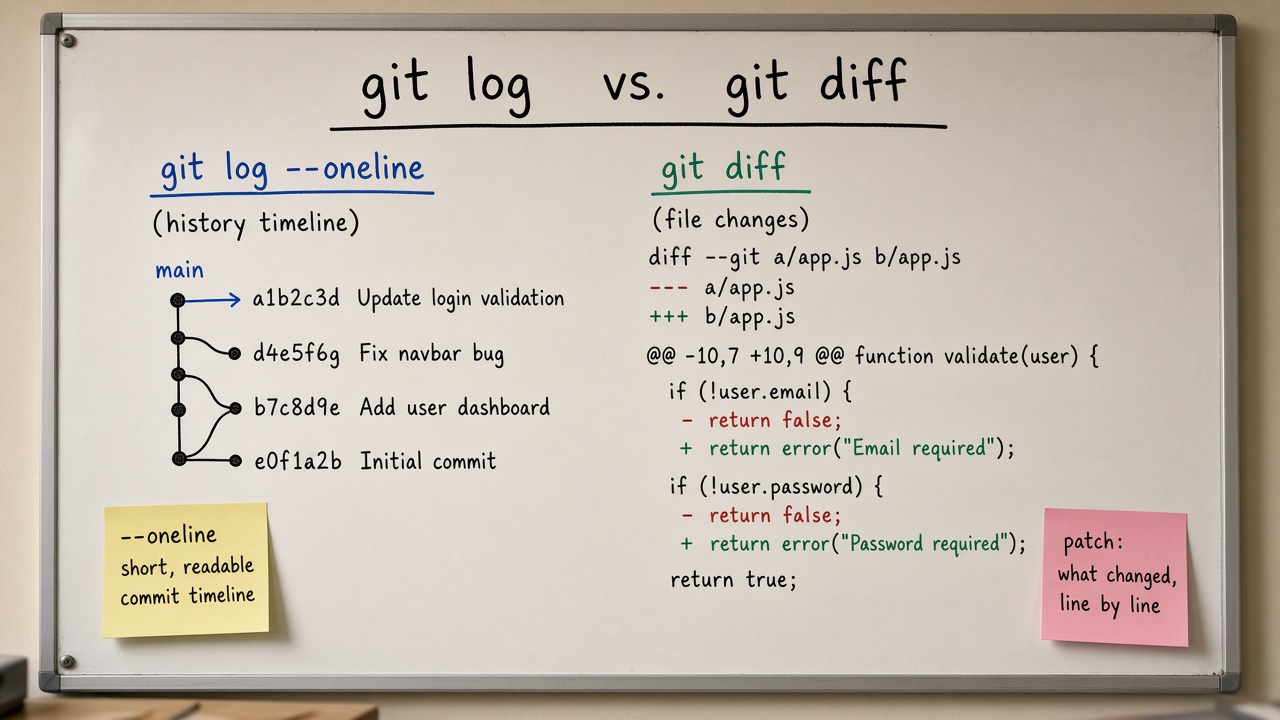 git log vs. git diff

git log --oneline

(history timeline)

main

a1b2c3d Update login validation

d4e5f6g Fix navbar bug

b7c8d9e Add user dashboard

e0f1a2b Initial commit

--oneline
short, readable commit timeline

git diff

(file changes)

diff --git a/app.js b/app.js
--- a/app.js
+++ b/app.js

@@ -10,7 +10,9 @@ function validate(user) {
if (!user.email) {
- return false;
+ return error("Email required");
if (!user.password) {
- return false;
+ return error("Password required");
return true;

patch:
what changed, line by line